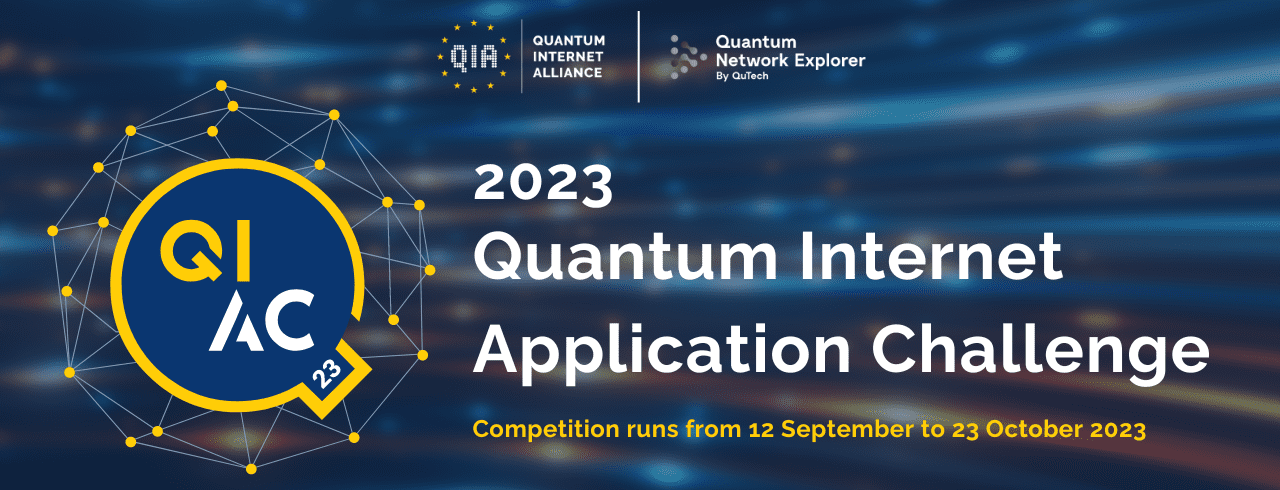 QIA QUANTUM INTERNET ALLIANCE

Quantum Network Explorer By QuTech

QI AC 23

2023
Quantum Internet Application Challenge

Competition runs from 12 September to 23 October 2023